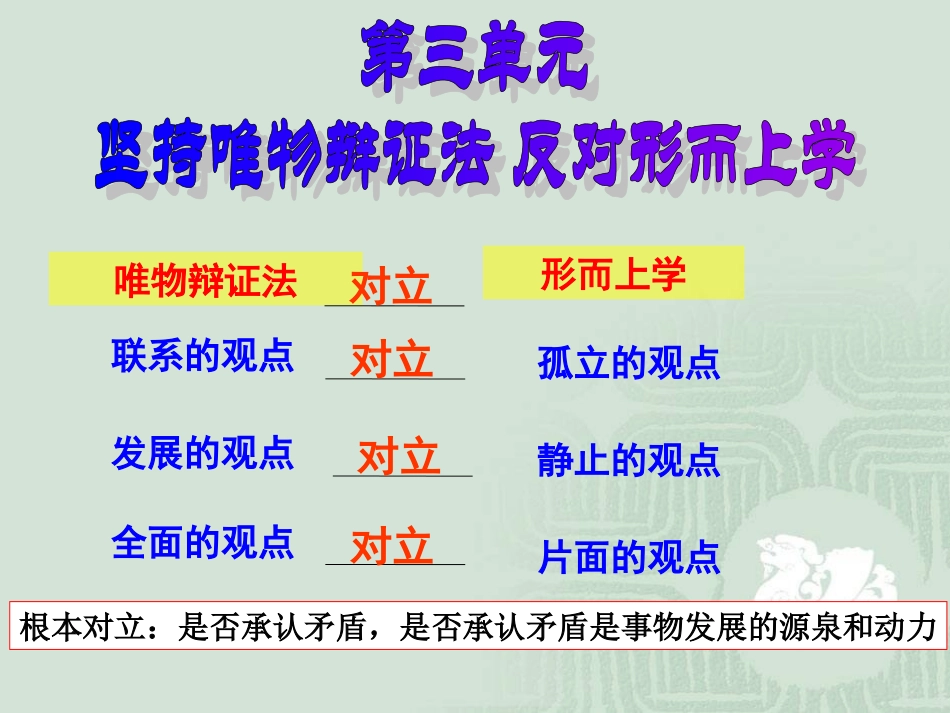 第三单元
坚持唯物辩证法 反对形而上学

唯物辩证法 对立 形而上学

联系的观点 对立 孤立的观点

发展的观点 对立 静止的观点

全面的观点 对立 片面的观点

根本对立：是否承认矛盾，是否承认矛盾是事物发展的源泉和动力